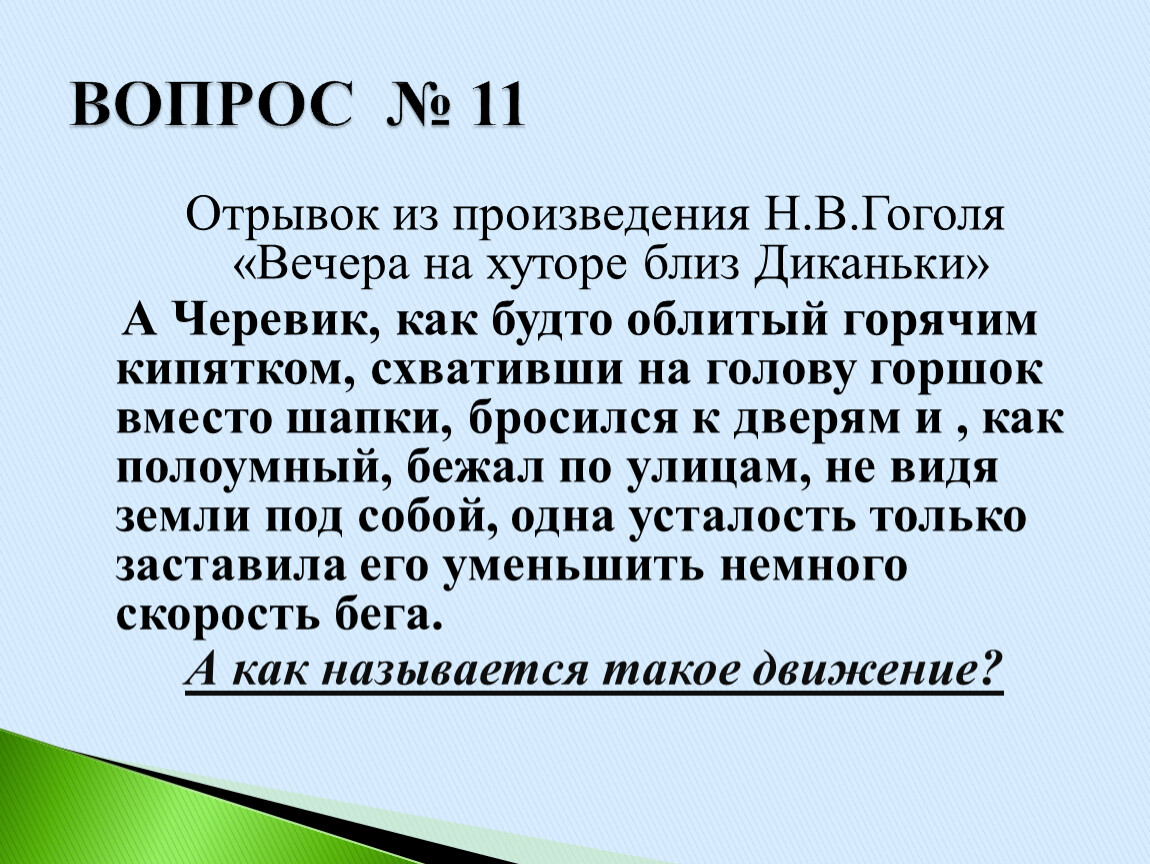 ВОПРОС № 11

Отрывок из произведения Н.В.Гоголя «Вечера на хуторе близ Диканьки»

А Черевик, как будто облитый горячим кипятком, схвативши на голову горшок вместо шапки, бросился к дверям и , как полоумный, бежал по улицам, не видя земли под собой, одна усталость только заставила его уменьшить немного скорость бега.

А как называется такое движение?